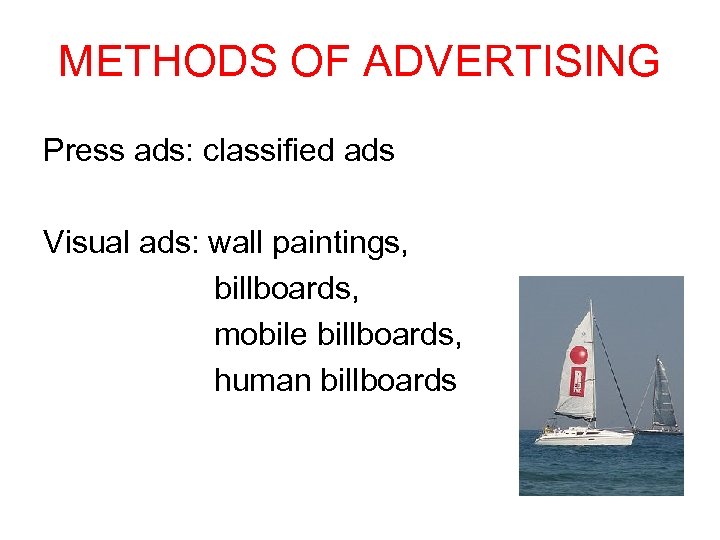 METHODS OF ADVERTISING

Press ads: classified ads

Visual ads: wall paintings,
billboards,
mobile billboards,
human billboards